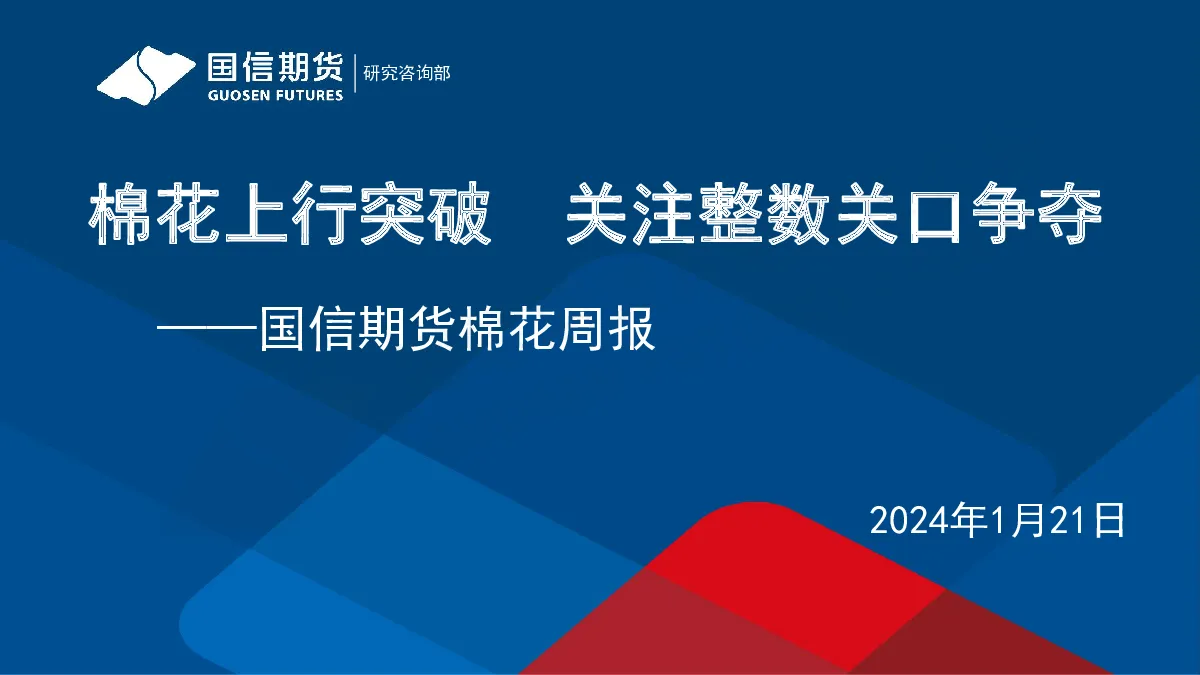 国信期货
GUOSEN FUTURES
研究咨询部

棉花上行突破 关注整数关口争夺

——国信期货棉花周报

2024年1月21日